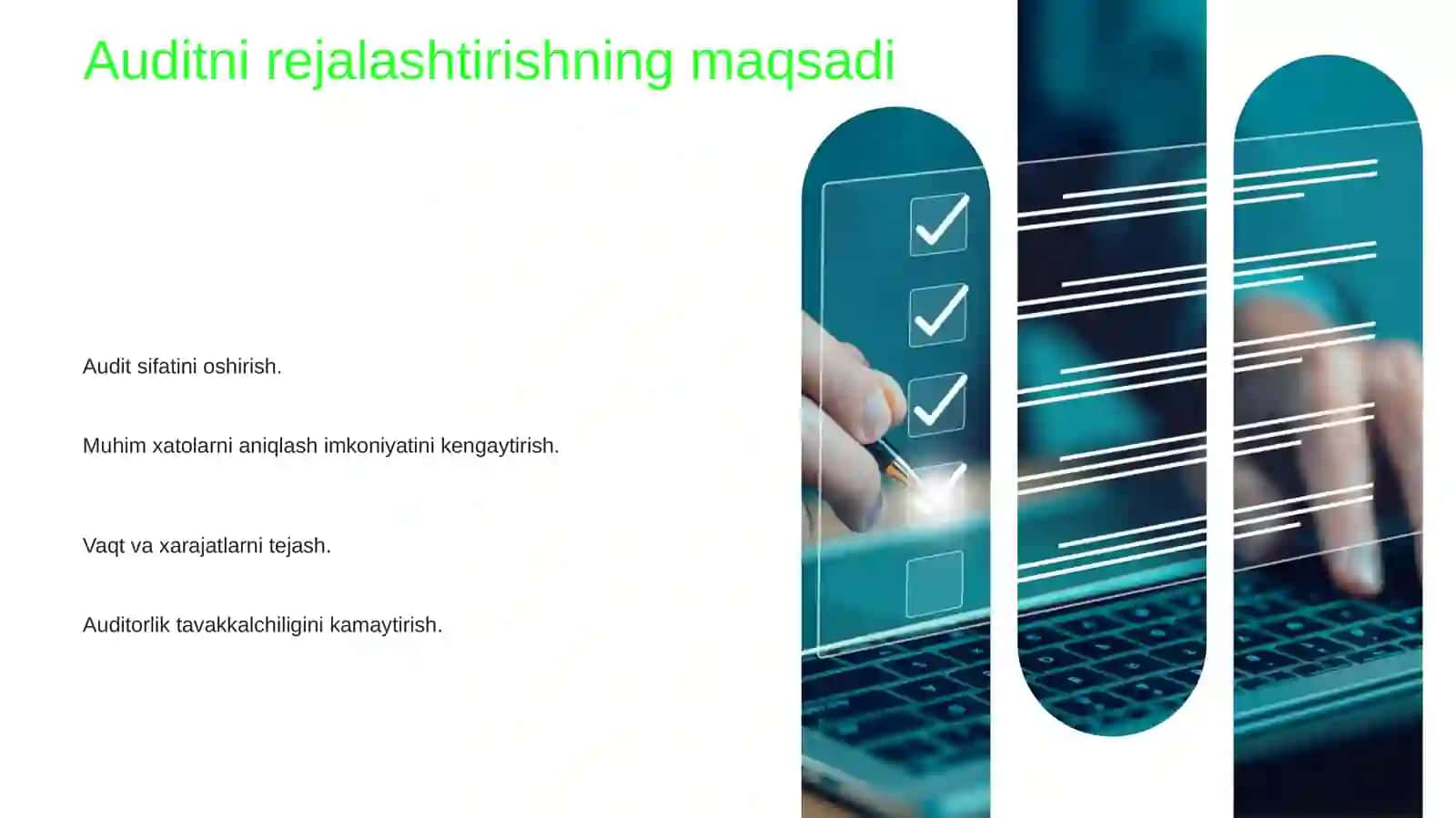 Auditni rejalashtirishning maqsadi

Audit sifatini oshirish.

Muhim xatolarni aniqlash imkoniyatini kengaytirish.

Vaqt va xarajatlarni tejash.

Auditorlik tavakkalchiligini kamaytirish.